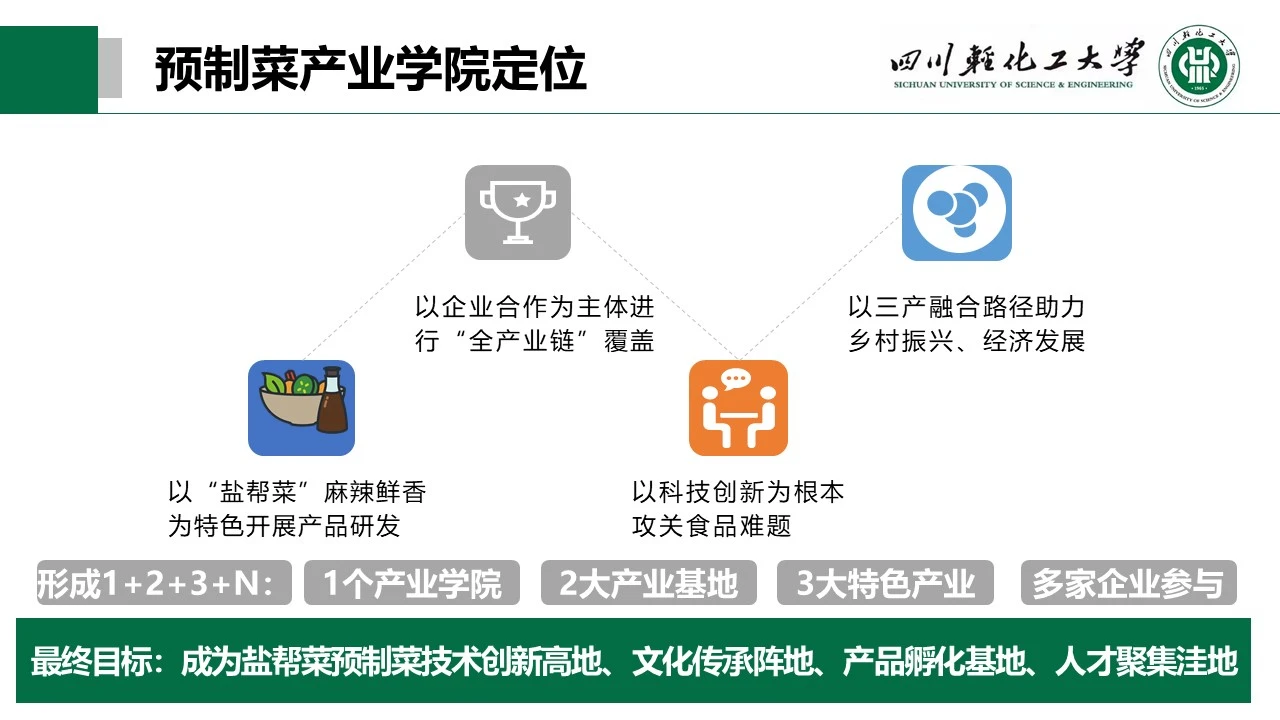 预制菜产业学院定位

四川轻化工大学
SICHUAN UNIVERSITY OF SCIENCE & ENGINEERING

以企业合作为主体进行“全产业链”覆盖

以三产融合路径助力乡村振兴、经济发展

以“盐帮菜”麻辣鲜香为特色开展产品研发

以科技创新为根本攻关食品难题

形成1+2+3+N：
1个产业学院
2大产业基地
3大特色产业
多家企业参与

最终目标：成为盐帮菜预制菜技术创新高地、文化传承阵地、产品孵化基地、人才聚集洼地